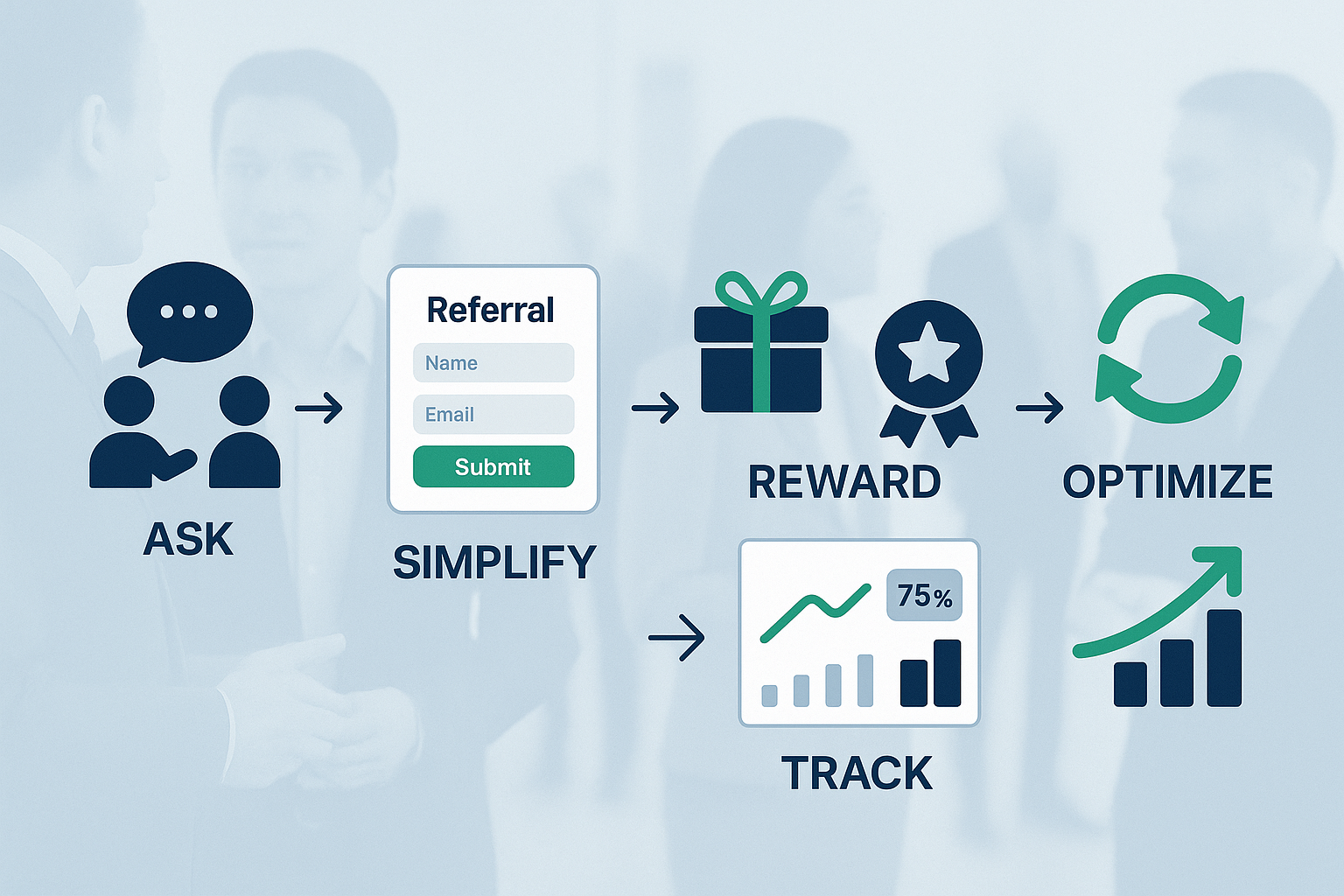 ASK

Referral
Name
Email
Submit

SIMPLIFY

REWARD

OPTIMIZE

75%

TRACK